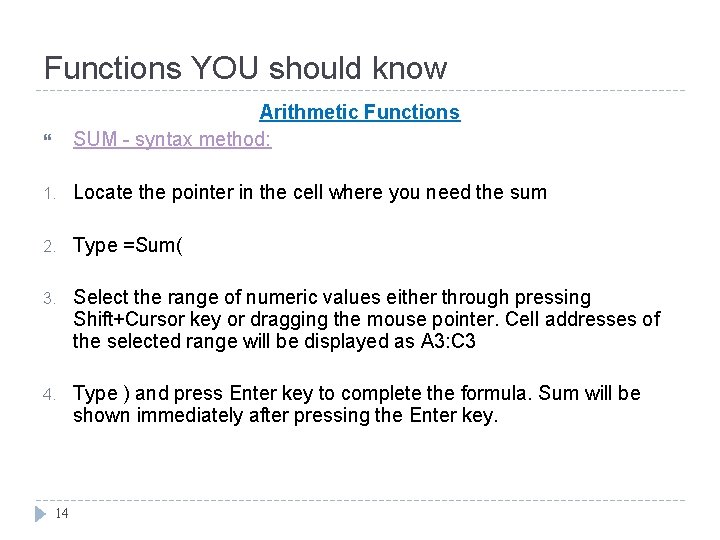 Functions YOU should know

Arithmetic Functions

SUM - syntax method:

1. Locate the pointer in the cell where you need the sum

2. Type =Sum(

3. Select the range of numeric values either through pressing Shift+Cursor key or dragging the mouse pointer. Cell addresses of the selected range will be displayed as A3:C3

4. Type ) and press Enter key to complete the formula. Sum will be shown immediately after pressing the Enter key.

14